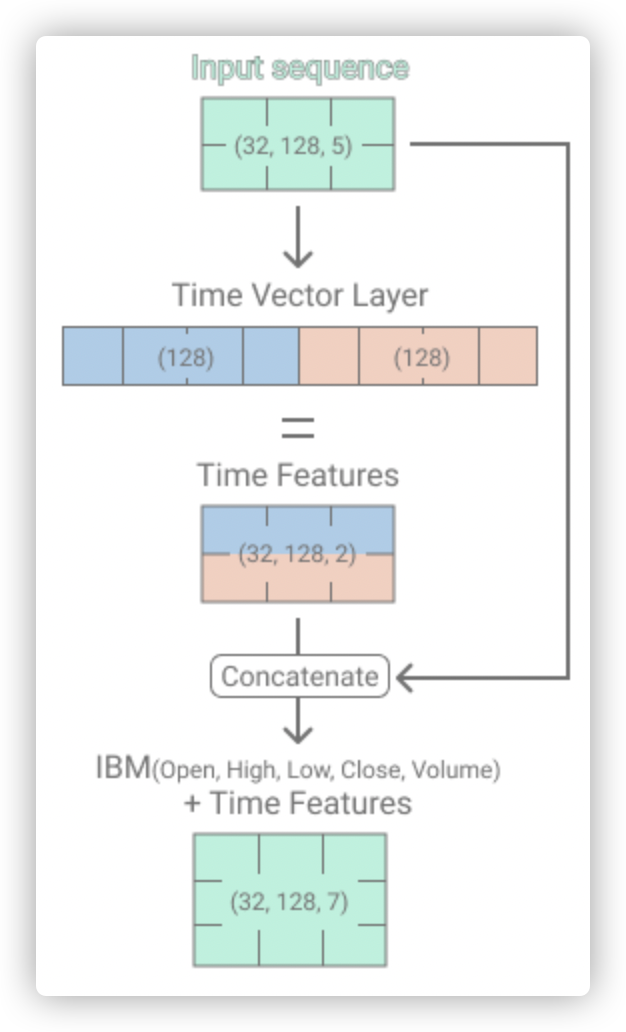 Input sequence

(32, 128, 5)

Time Vector Layer

(128)

(128)

=

Time Features

(32, 128, 2)

Concatenate

IBM(Open, High, Low, Close, Volume)
+ Time Features

(32, 128, 7)